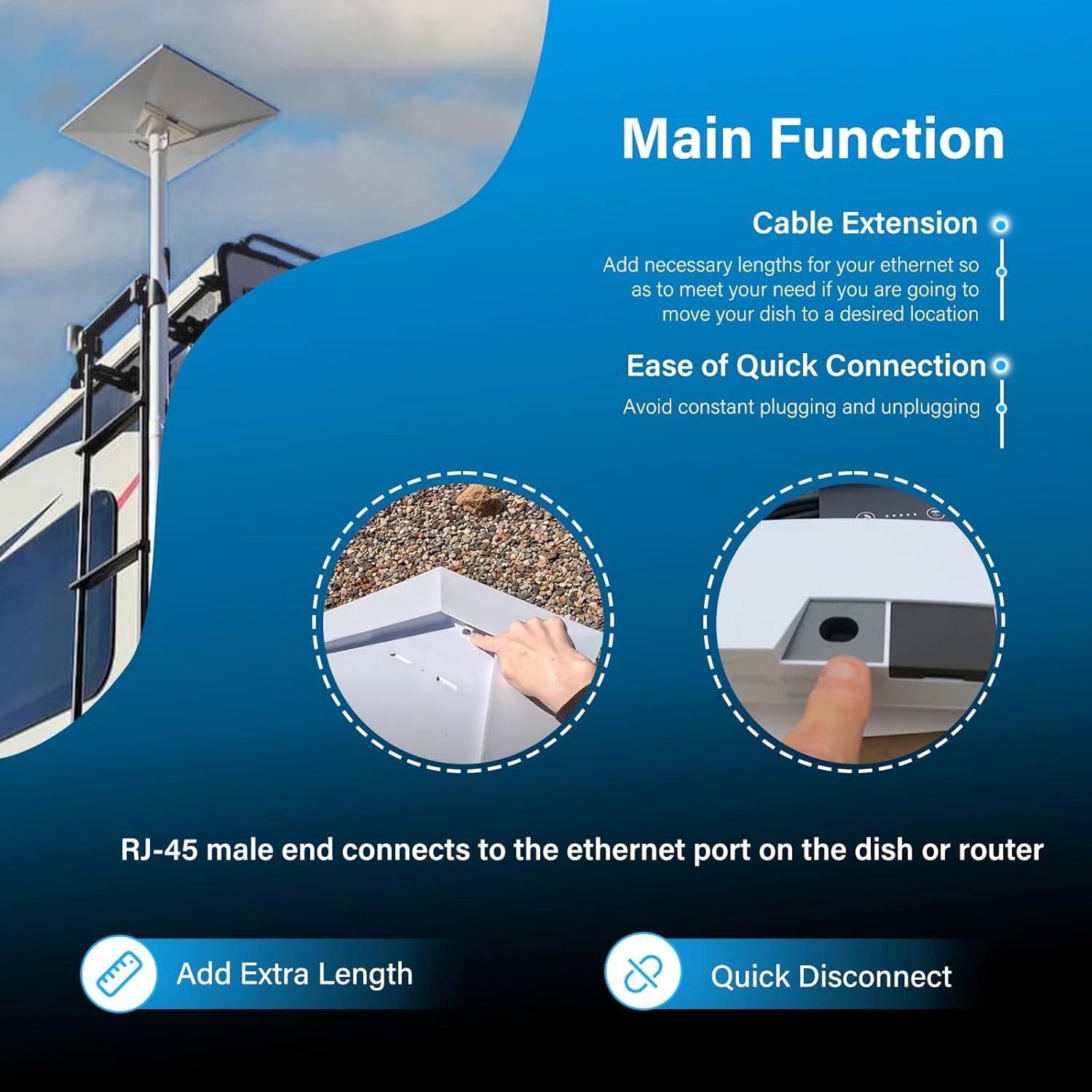 Main Function

Cable Extension

Add necessary lengths for your ethernet so as to meet your need if you are going to move your dish to a desired location

Ease of Quick Connection

Avoid constant plugging and unplugging

RJ-45 male end connects to the ethernet port on the dish or router

Add Extra Length

Quick Disconnect